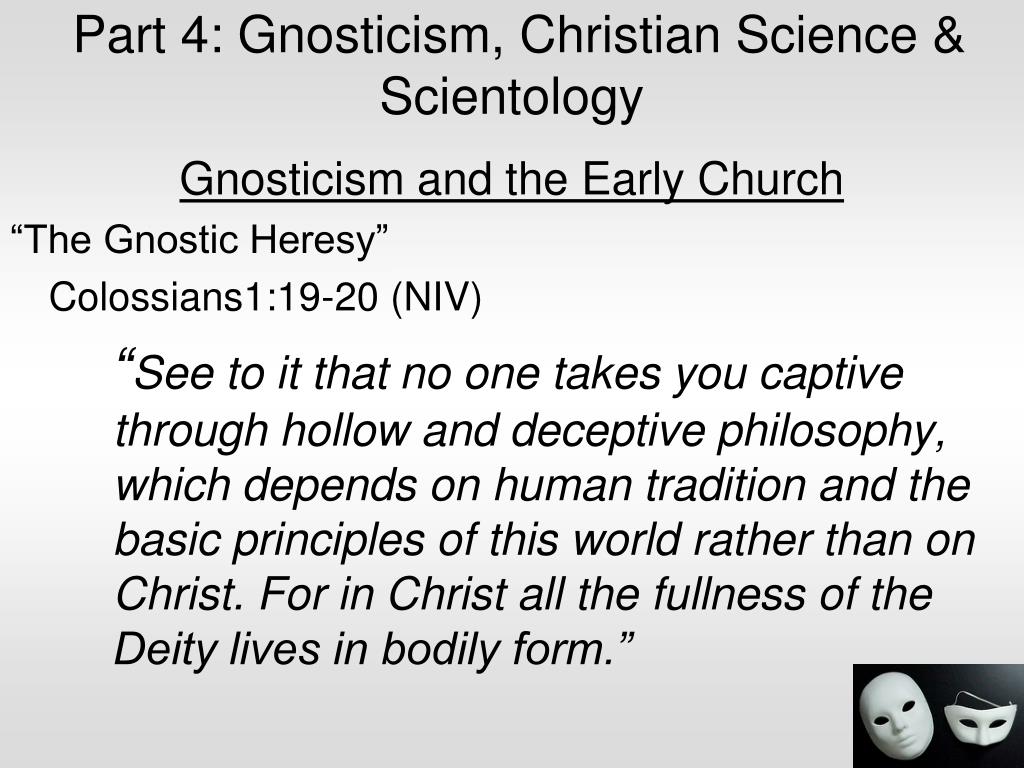 Part 4: Gnosticism, Christian Science & Scientology

Gnosticism and the Early Church

“The Gnostic Heresy”

Colossians1:19-20 (NIV)

“See to it that no one takes you captive through hollow and deceptive philosophy, which depends on human tradition and the basic principles of this world rather than on Christ. For in Christ all the fullness of the Deity lives in bodily form.”